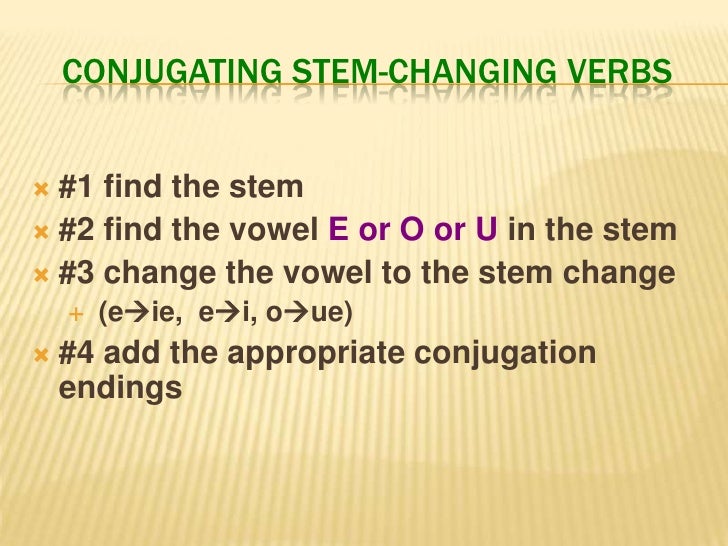 CONJUGATING STEM-CHANGING VERBS

#1 find the stem
#2 find the vowel E or O or U in the stem
#3 change the vowel to the stem change
(e→ie, e→i, o→ue)
#4 add the appropriate conjugation endings